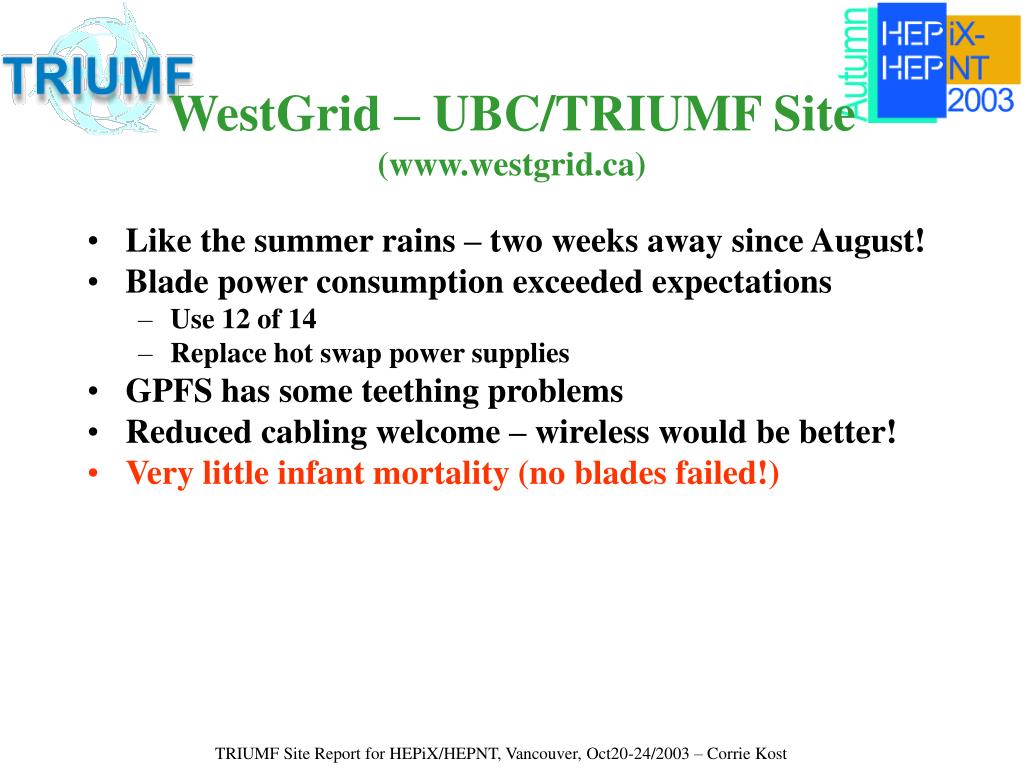 TRIUMF

Autumn HEPiX-HEPNT 2003

WestGrid – UBC/TRIUMF Site
(www.westgrid.ca)

• Like the summer rains – two weeks away since August!
• Blade power consumption exceeded expectations
– Use 12 of 14
– Replace hot swap power supplies
• GPFS has some teething problems
• Reduced cabling welcome – wireless would be better!
• Very little infant mortality (no blades failed!)

TRIUMF Site Report for HEPiX/HEPNT, Vancouver, Oct20-24/2003 – Corrie Kost